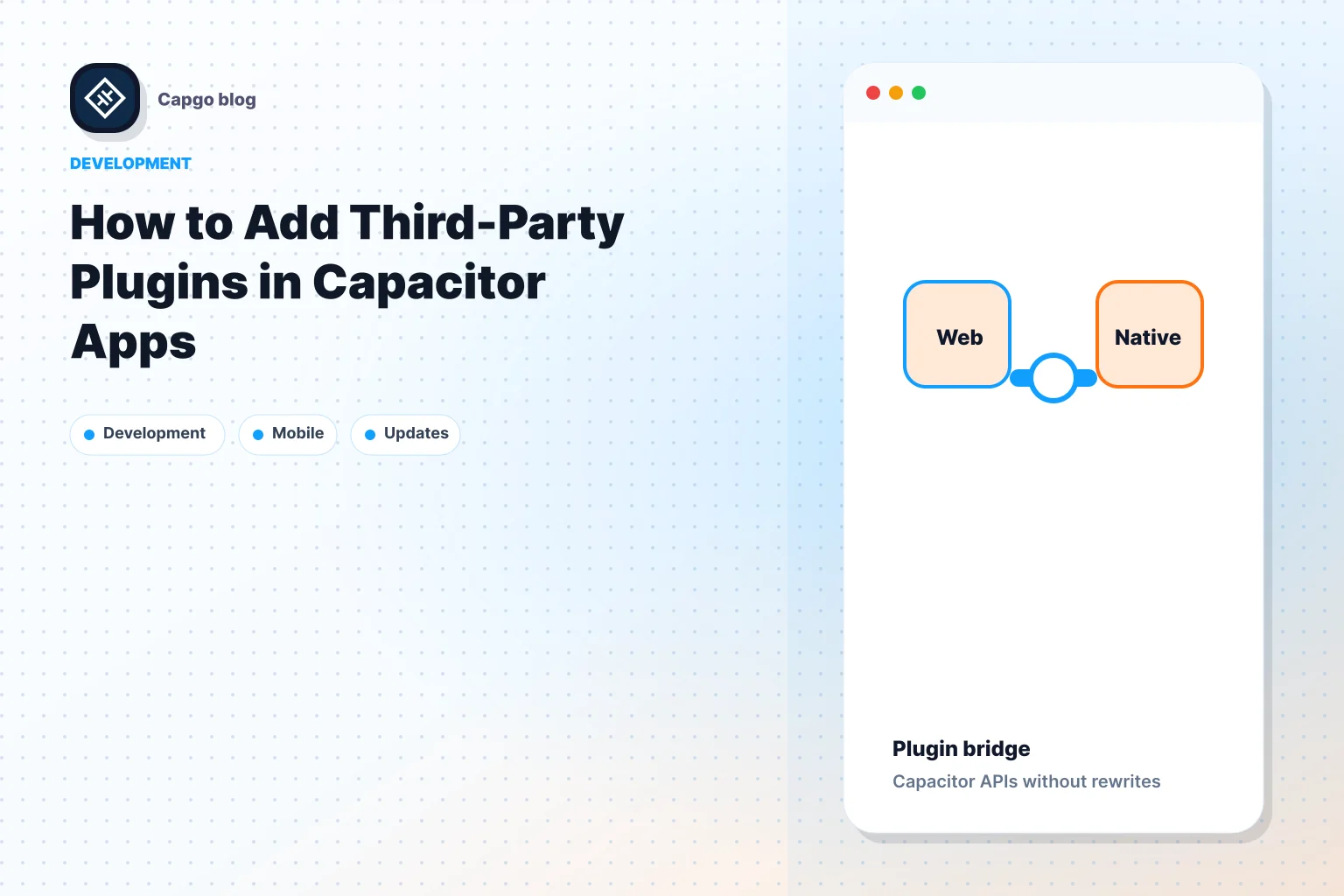 Capgo blog

DEVELOPMENT

How to Add Third-Party Plugins in Capacitor Apps

Development
Mobile
Updates

Web
Native

Plugin bridge
Capacitor APIs without rewrites